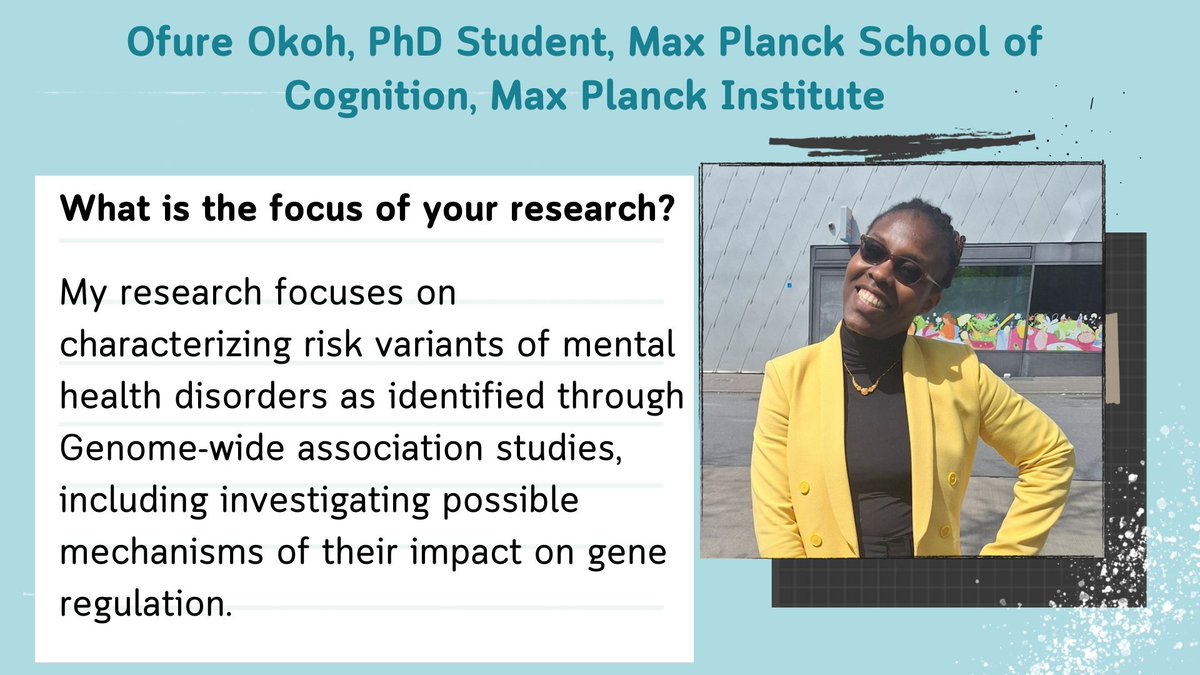 Ofure Okoh, PhD Student, Max Planck School of Cognition, Max Planck Institute

What is the focus of your research?

My research focuses on characterizing risk variants of mental health disorders as identified through Genome-wide association studies, including investigating possible mechanisms of their impact on gene regulation.